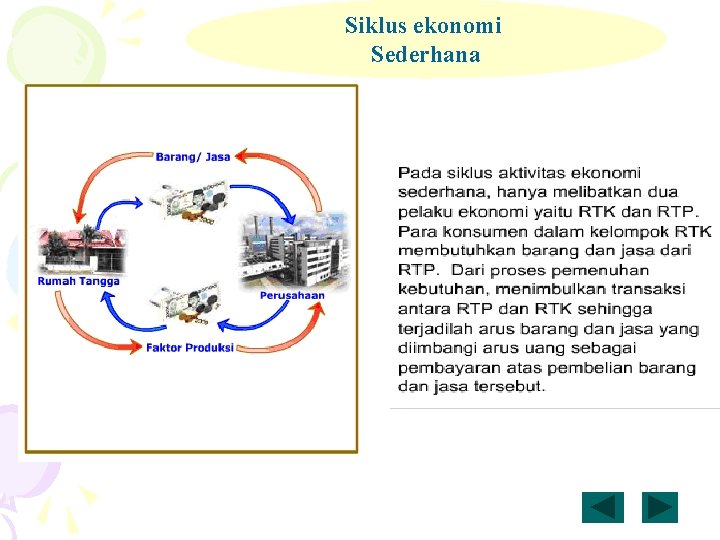 Siklus ekonomi
Sederhana

Barang/ Jasa

Rumah Tangga

Perusahaan

Faktor Produksi

Pada siklus aktivitas ekonomi sederhana, hanya melibatkan dua pelaku ekonomi yaitu RTK dan RTP. Para konsumen dalam kelompok RTK membutuhkan barang dan jasa dari RTP. Dari proses pemenuhan kebutuhan, menimbulkan transaksi antara RTP dan RTK sehingga terjadilah arus barang dan jasa yang diimbangi arus uang sebagai pembayaran atas pembelian barang dan jasa tersebut.